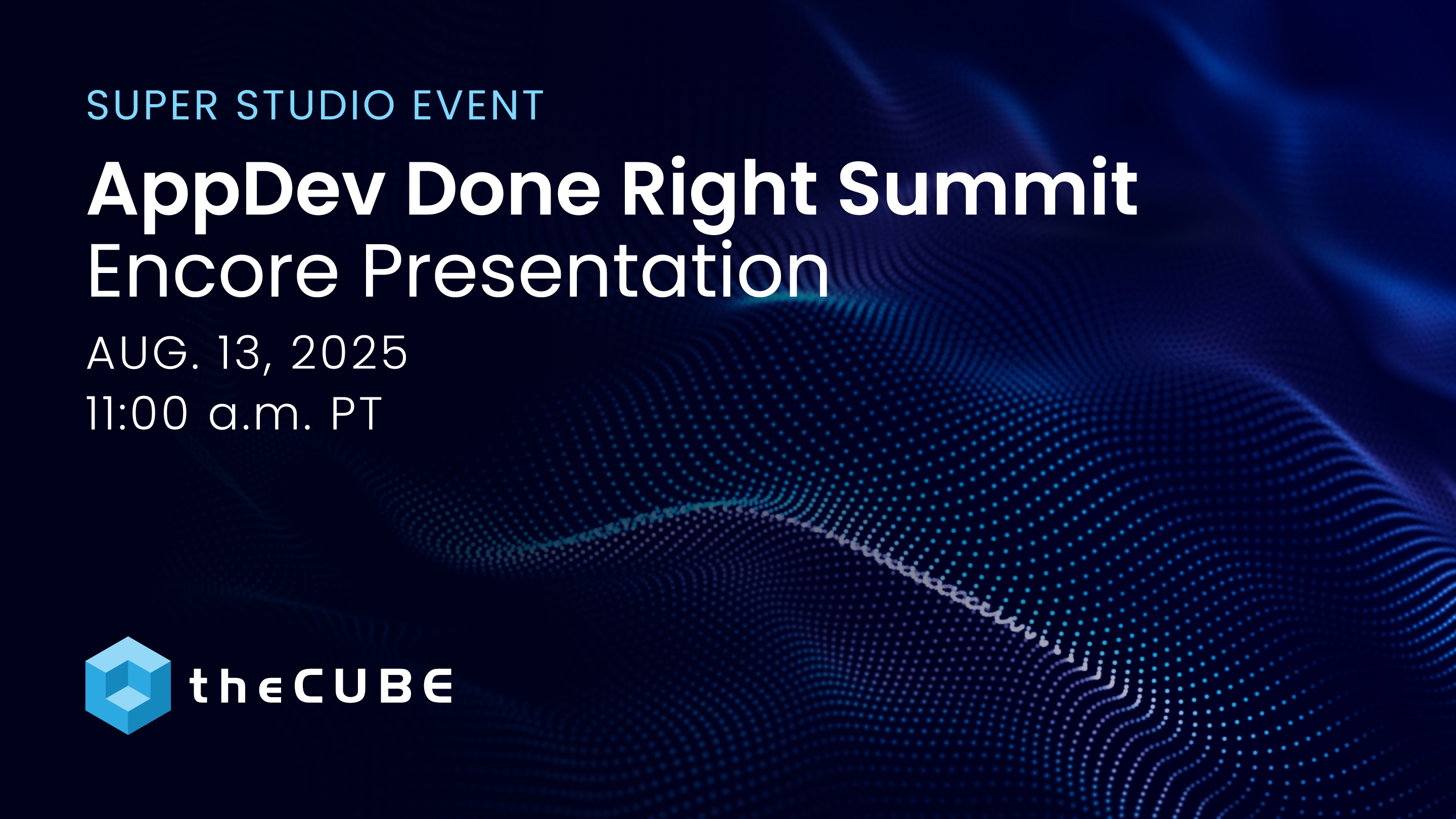 SUPER STUDIO EVENT

AppDev Done Right Summit
Encore Presentation

AUG. 13, 2025
11:00 a.m. PT

theCUBE